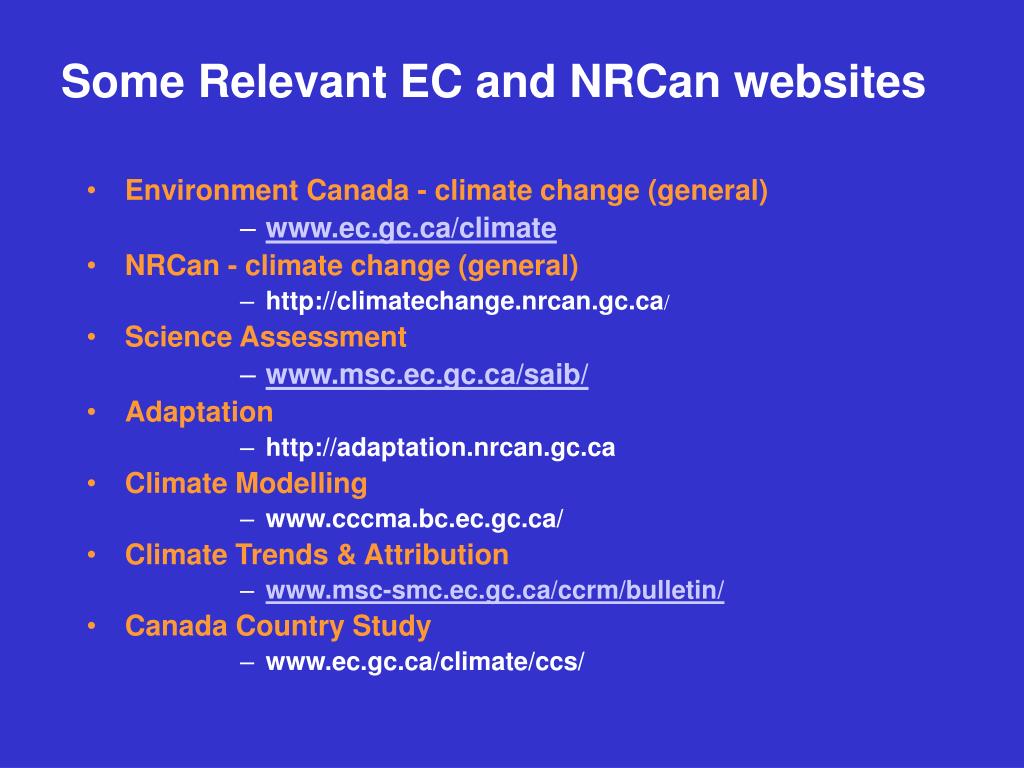 Some Relevant EC and NRCan websites

• Environment Canada - climate change (general)
– www.ec.gc.ca/climate
• NRCan - climate change (general)
– http://climatechange.nrcan.gc.ca/
• Science Assessment
– www.msc.ec.gc.ca/saib/
• Adaptation
– http://adaptation.nrcan.gc.ca
• Climate Modelling
– www.cccma.bc.ec.gc.ca/
• Climate Trends & Attribution
– www.msc-smc.ec.gc.ca/ccrm/bulletin/
• Canada Country Study
– www.ec.gc.ca/climate/ccs/